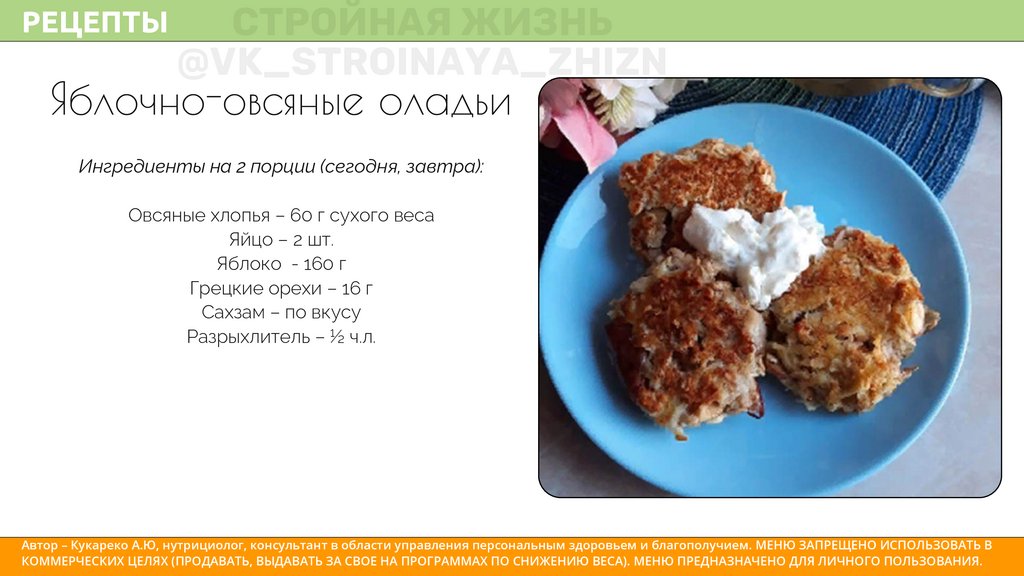 РЕЦЕПТЫ

СТРОЙНАЯ ЖИЗНЬ
@VK_STROINAYA_ZHIZN

Яблочно-овсяные оладьи

Ингредиенты на 2 порции (сегодня, завтра):

Овсяные хлопья – 60 г сухого веса
Яйцо – 2 шт.
Яблоко - 160 г
Грецкие орехи – 16 г
Сахзам – по вкусу
Разрыхлитель – ½ ч.л.

Автор – Кукареко А.Ю, нутрициолог, консультант в области управления персональным здоровьем и благополучием. МЕНЮ ЗАПРЕЩЕНО ИСПОЛЬЗОВАТЬ В КОММЕРЧЕСКИХ ЦЕЛЯХ (ПРОДАВАТЬ, ВЫДАВАТЬ ЗА СВОЕ НА ПРОГРАММАХ ПО СНИЖЕНИЮ ВЕСА). МЕНЮ ПРЕДНАЗНАЧЕНО ДЛЯ ЛИЧНОГО ПОЛЬЗОВАНИЯ.